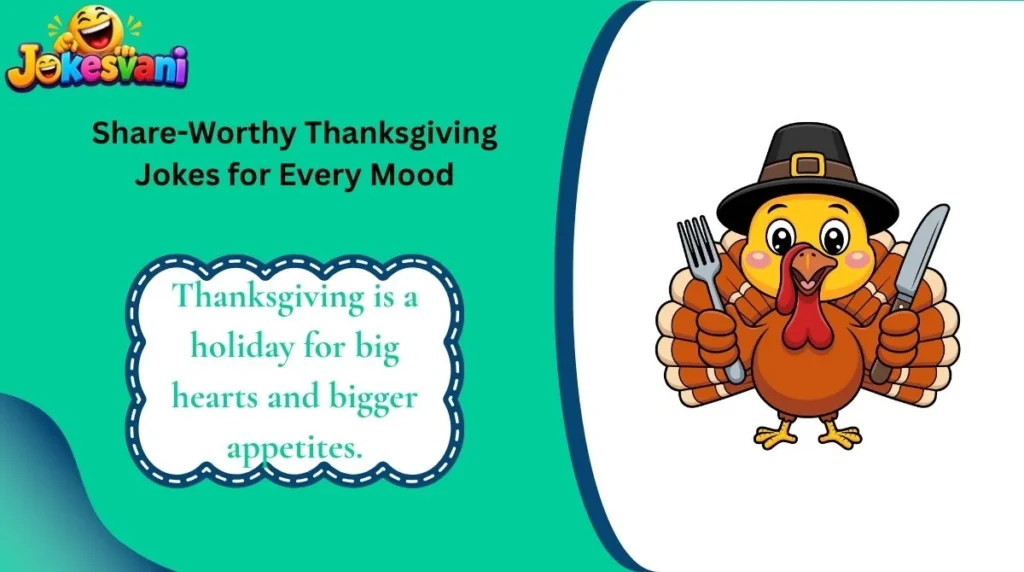 Jokesvani

Share-Worthy Thanksgiving Jokes for Every Mood

Thanksgiving is a holiday for big hearts and bigger appetites.